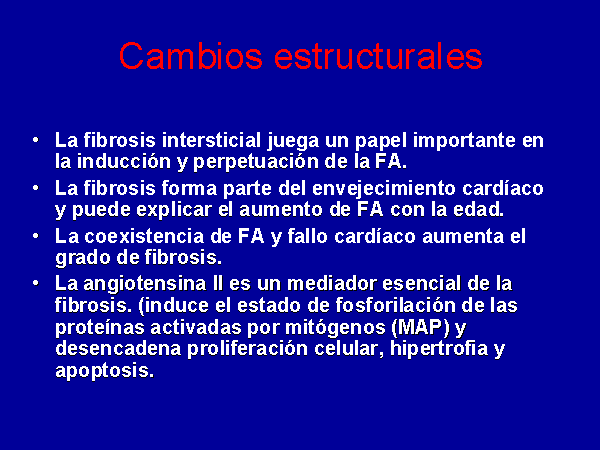 Cambios estructurales

• La fibrosis intersticial juega un papel importante en la inducción y perpetuación de la FA.
• La fibrosis forma parte del envejecimiento cardíaco y puede explicar el aumento de FA con la edad.
• La coexistencia de FA y fallo cardíaco aumenta el grado de fibrosis.
• La angiotensina II es un mediador esencial de la fibrosis. (induce el estado de fosforilación de las proteínas activadas por mitógenos (MAP) y desencadena proliferación celular, hipertrofia y apoptosis.